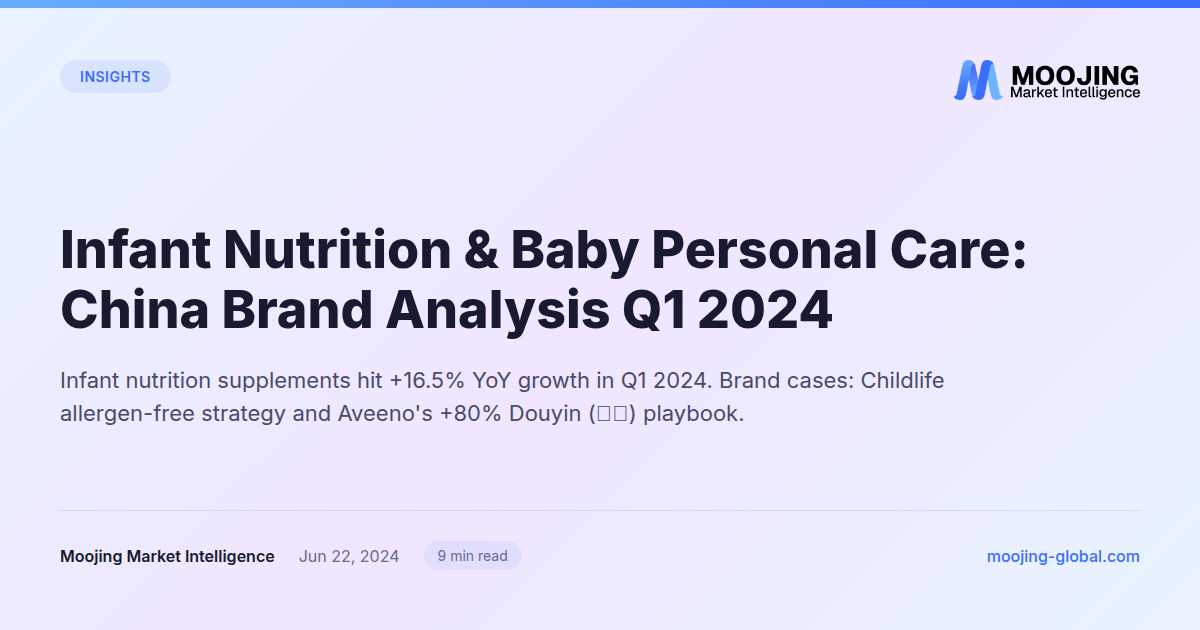 INSIGHTS

MOOJING
Market Intelligence

Infant Nutrition & Baby Personal Care: China Brand Analysis Q1 2024

Infant nutrition supplements hit +16.5% YoY growth in Q1 2024. Brand cases: Childlife allergen-free strategy and Aveeno's +80% Douyin (□□) playbook.

Moojing Market Intelligence  Jun 22, 2024  9 min read  moojing-global.com